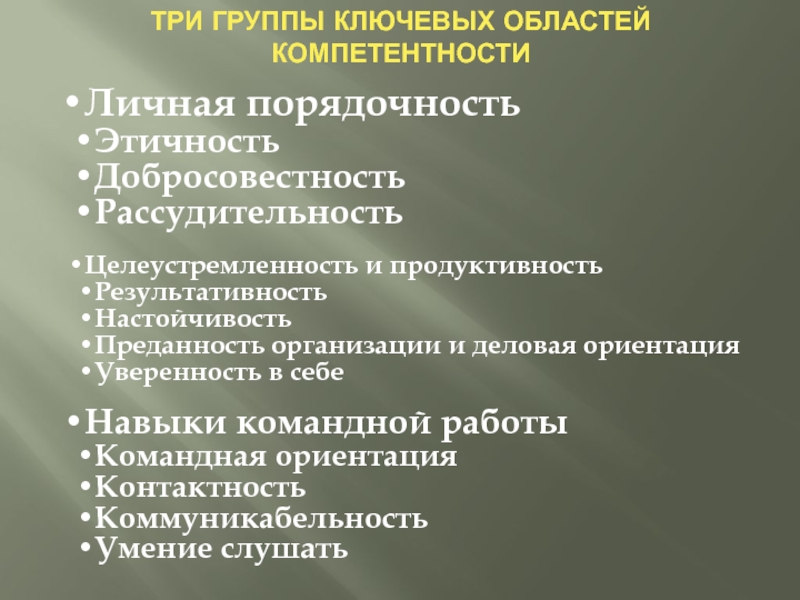 ТРИ ГРУППЫ КЛЮЧЕВЫХ ОБЛАСТЕЙ КОМПЕТЕНТНОСТИ

•Личная порядочность
•Этичность
•Добросовестность
•Рассудительность

•Целеустремленность и продуктивность
•Результативность
•Настойчивость
•Преданность организации и деловая ориентация
•Уверенность в себе

•Навыки командной работы
•Командная ориентация
•Контактность
•Коммуникабельность
•Умение слушать